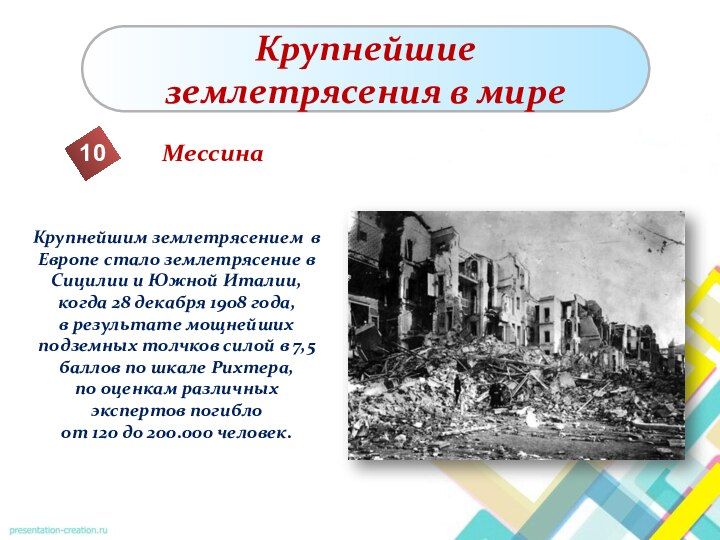 Крупнейшие землетрясения в мире

10

Мессина

Крупнейшим землетрясением в Европе стало землетрясение в Сицилии и Южной Италии, когда 28 декабря 1908 года, в результате мощнейших подземных толчков силой в 7,5 баллов по шкале Рихтера, по оценкам различных экспертов погибло от 120 до 200.000 человек.

presentation-creation.ru